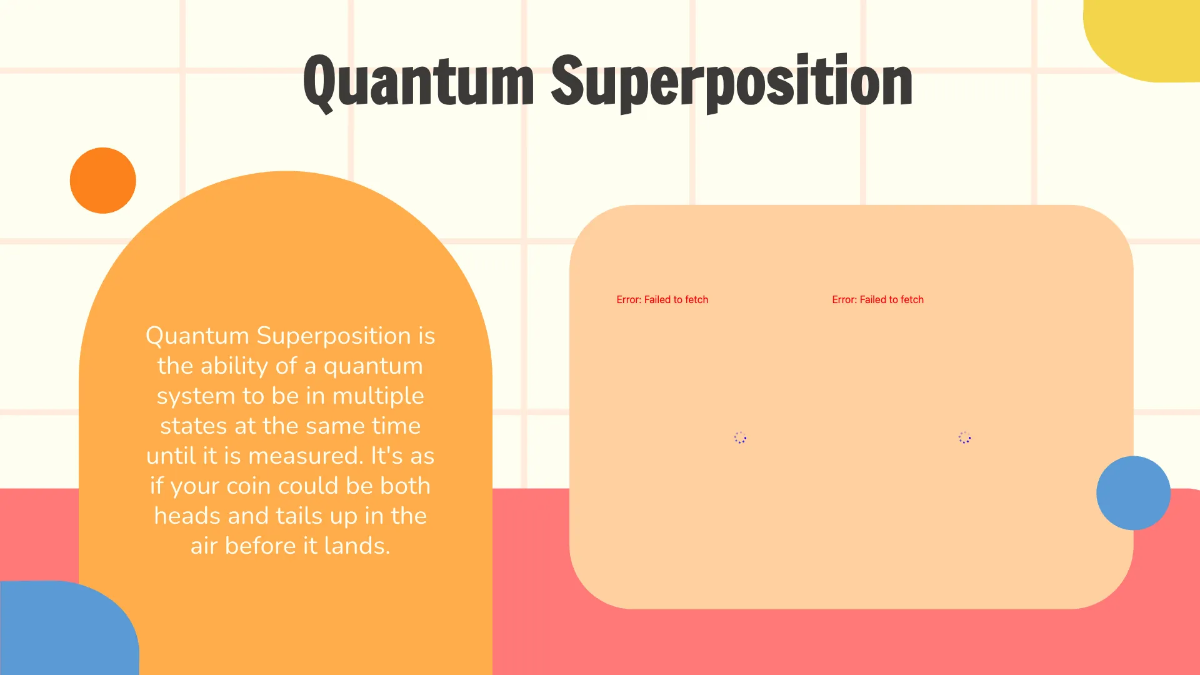 Quantum Superposition

Quantum Superposition is the ability of a quantum system to be in multiple states at the same time until it is measured. It's as if your coin could be both heads and tails up in the air before it lands.

Error: Failed to fetch

Error: Failed to fetch